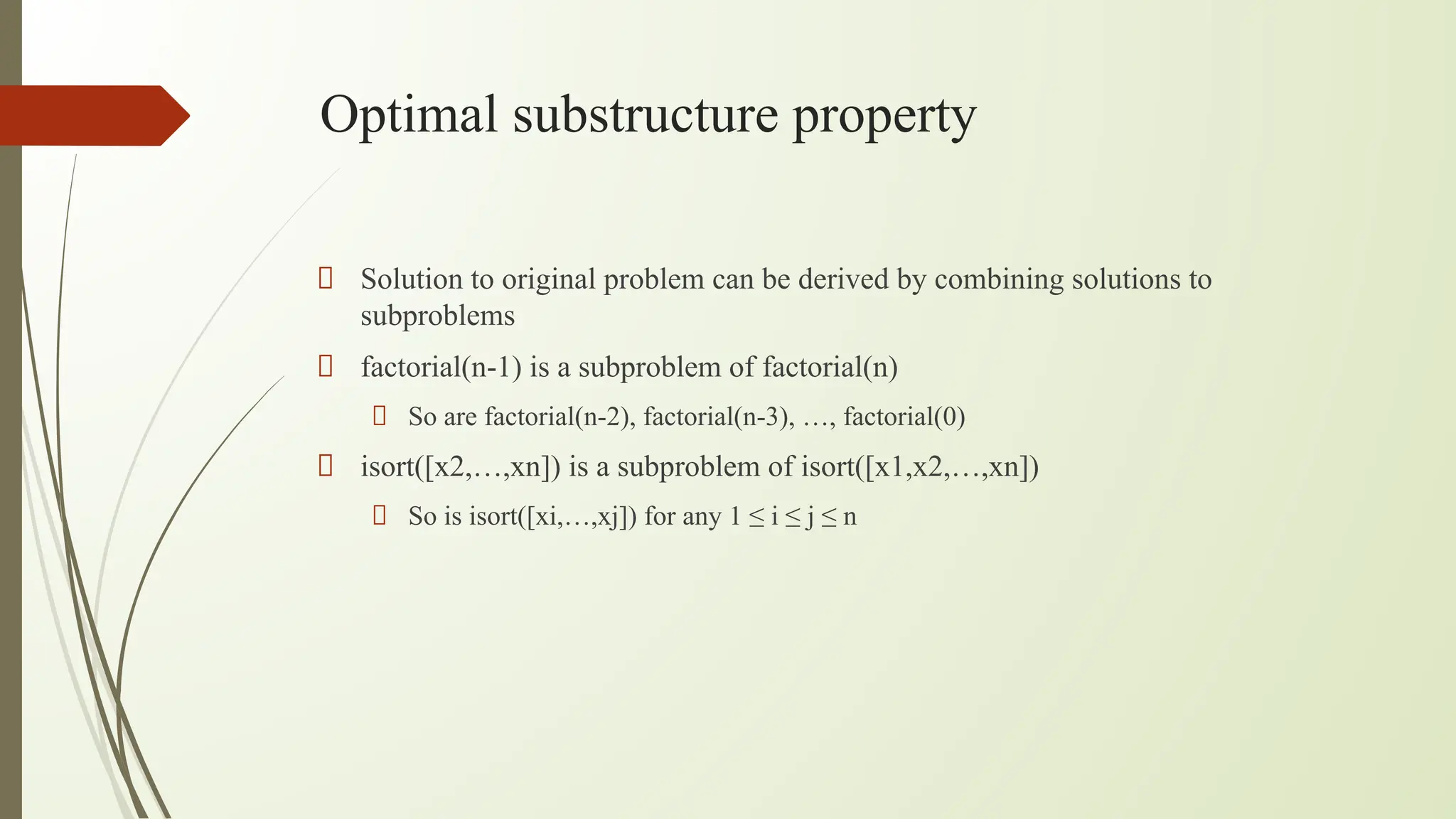 Optimal substructure property

 Solution to original problem can be derived by combining solutions to subproblems

 factorial(n-1) is a subproblem of factorial(n)

 So are factorial(n-2), factorial(n-3), …, factorial(0)

 isort([x2,…,xn]) is a subproblem of isort([x1,x2,…,xn])

 So is isort([xi,…,xj]) for any $1 \leq i \leq j \leq n$